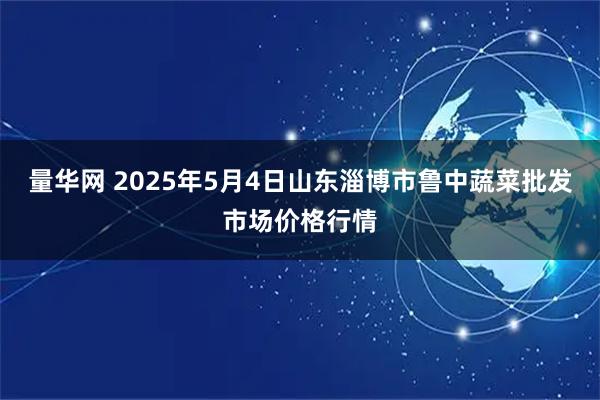 量华网 2025年5月4日山东淄博市鲁中蔬菜批发市场价格行情